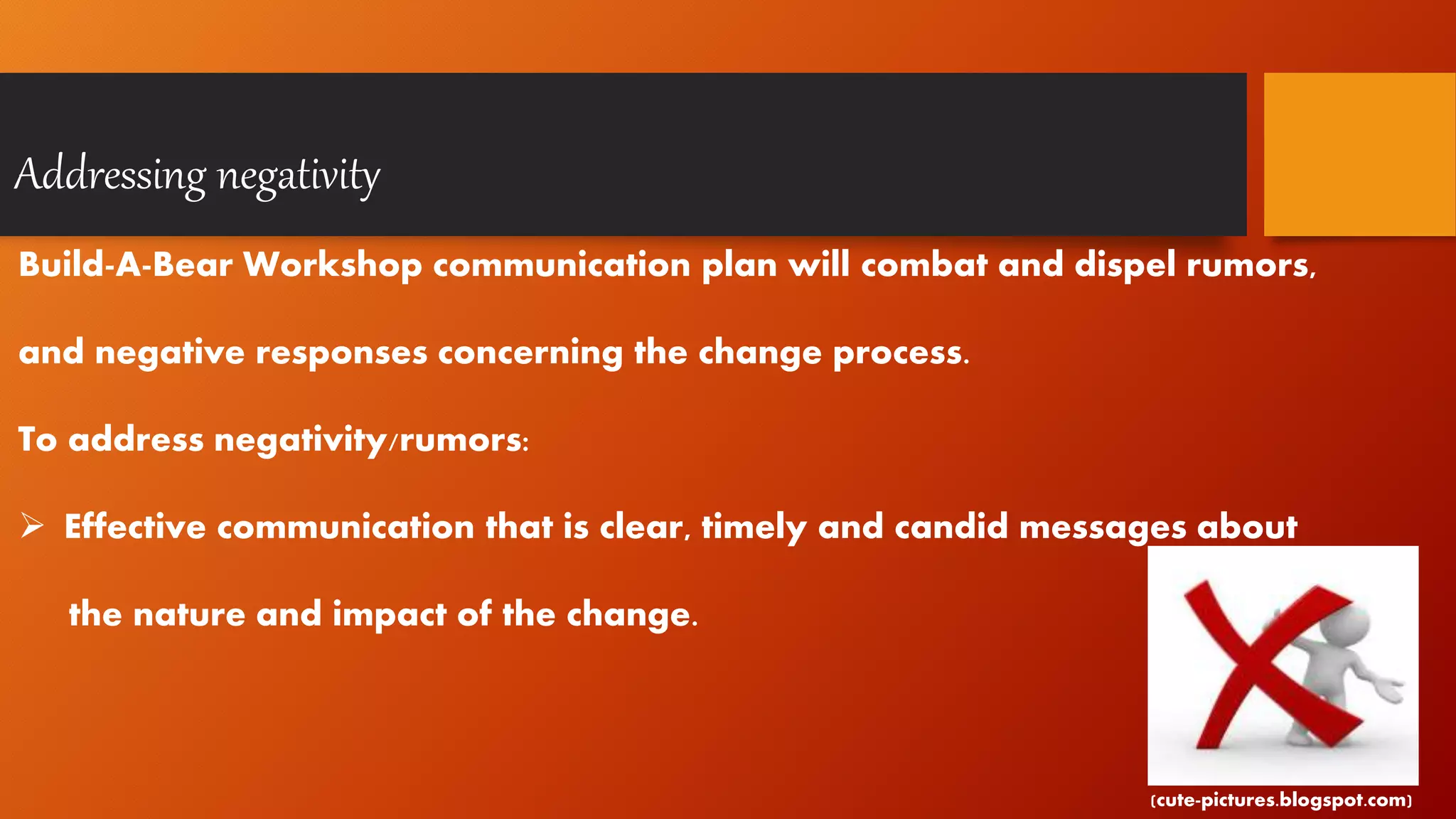 Addressing negativity

Build-A-Bear Workshop communication plan will combat and dispel rumors, and negative responses concerning the change process.

To address negativity/rumors:

➢ Effective communication that is clear, timely and candid messages about the nature and impact of the change.

(cute-pictures.blogspot.com)